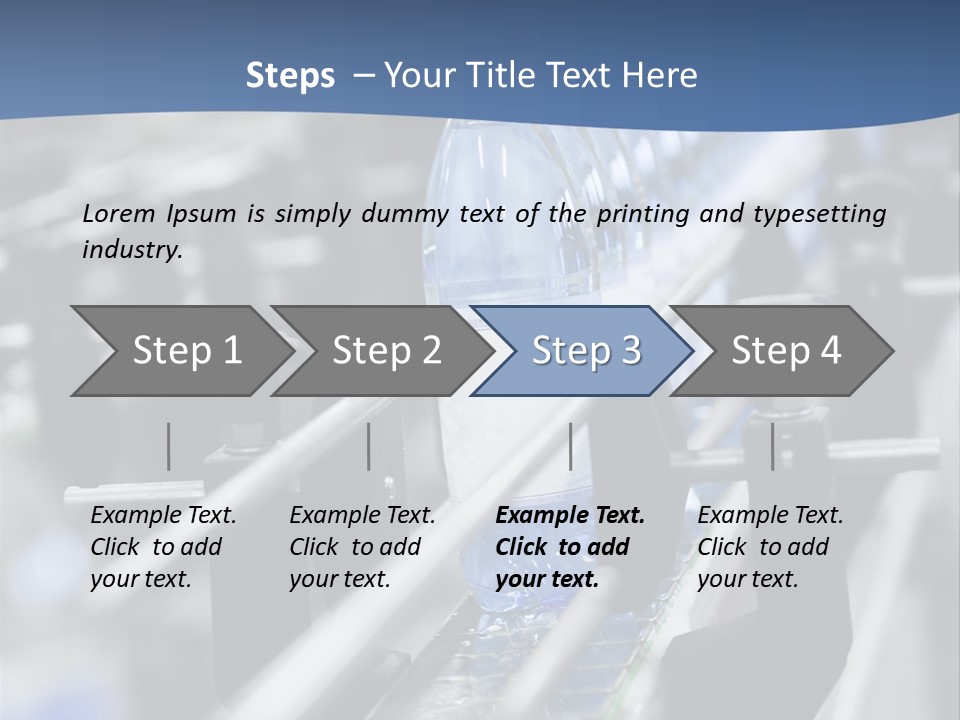 Steps – Your Title Text Here

Lorem Ipsum is simply dummy text of the printing and typesetting industry.

Step 1

Step 2

Step 3

Step 4

Example Text. Click to add your text.

Example Text. Click to add your text.

Example Text. Click to add your text.

Example Text. Click to add your text.